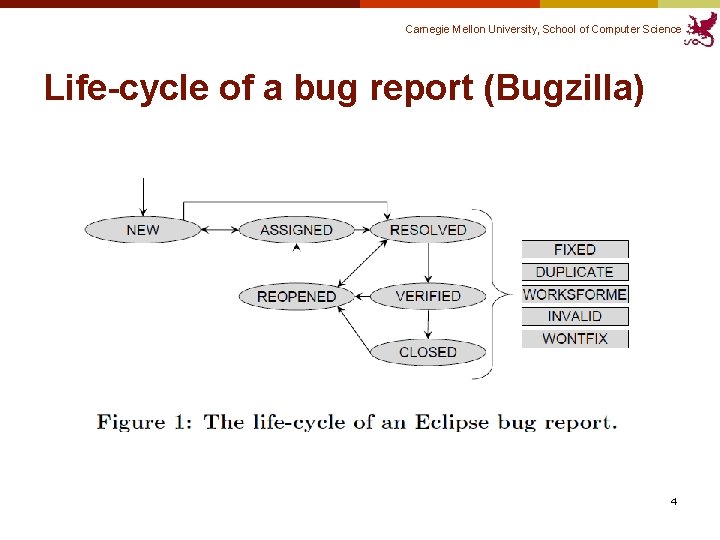 Carnegie Mellon University, School of Computer Science

Life-cycle of a bug report (Bugzilla)

NEW
ASSIGNED
RESOLVED
REOPENED
VERIFIED
CLOSED

FIXED
DUPLICATE
WORKSFORME
INVALID
WONTFIX

Figure 1: The life-cycle of an Eclipse bug report.

4